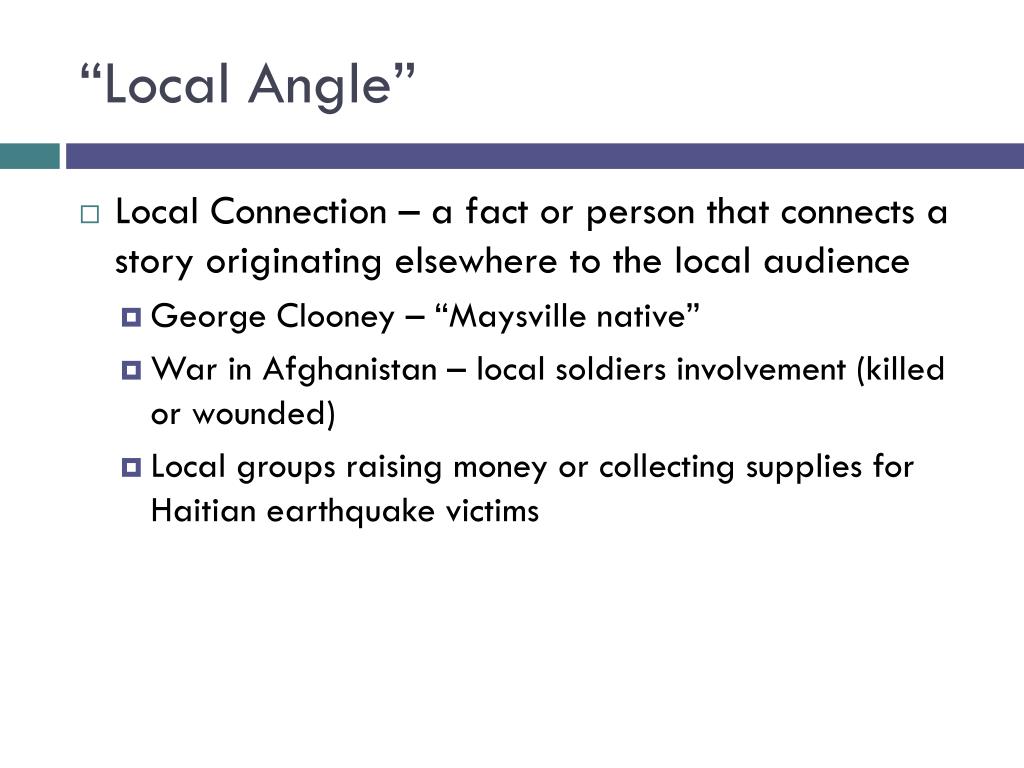 “Local Angle”

Local Connection – a fact or person that connects a story originating elsewhere to the local audience

George Clooney – “Maysville native”

War in Afghanistan – local soldiers involvement (killed or wounded)

Local groups raising money or collecting supplies for Haitian earthquake victims